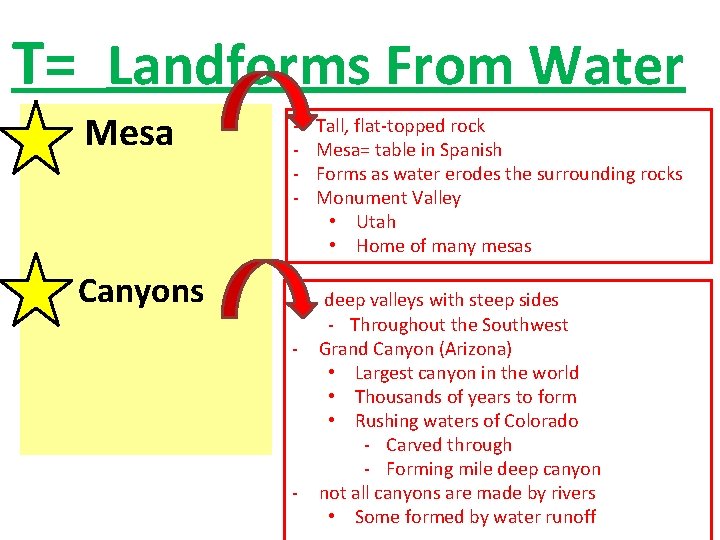 T= Landforms From Water

Mesa

- Tall, flat-topped rock
- Mesa= table in Spanish
- Forms as water erodes the surrounding rocks
- Monument Valley
  • Utah
  • Home of many mesas

Canyons

- deep valleys with steep sides
  - Throughout the Southwest
- Grand Canyon (Arizona)
  • Largest canyon in the world
  • Thousands of years to form
  • Rushing waters of Colorado
    - Carved through
    - Forming mile deep canyon
- not all canyons are made by rivers
  • Some formed by water runoff